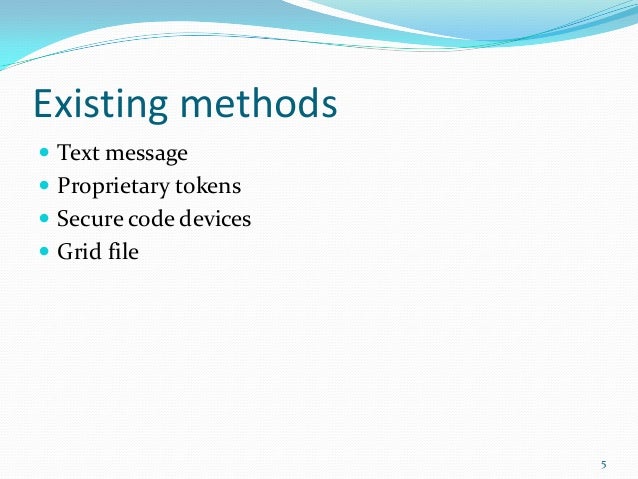 Existing methods

- Text message
- Proprietary tokens
- Secure code devices
- Grid file

5